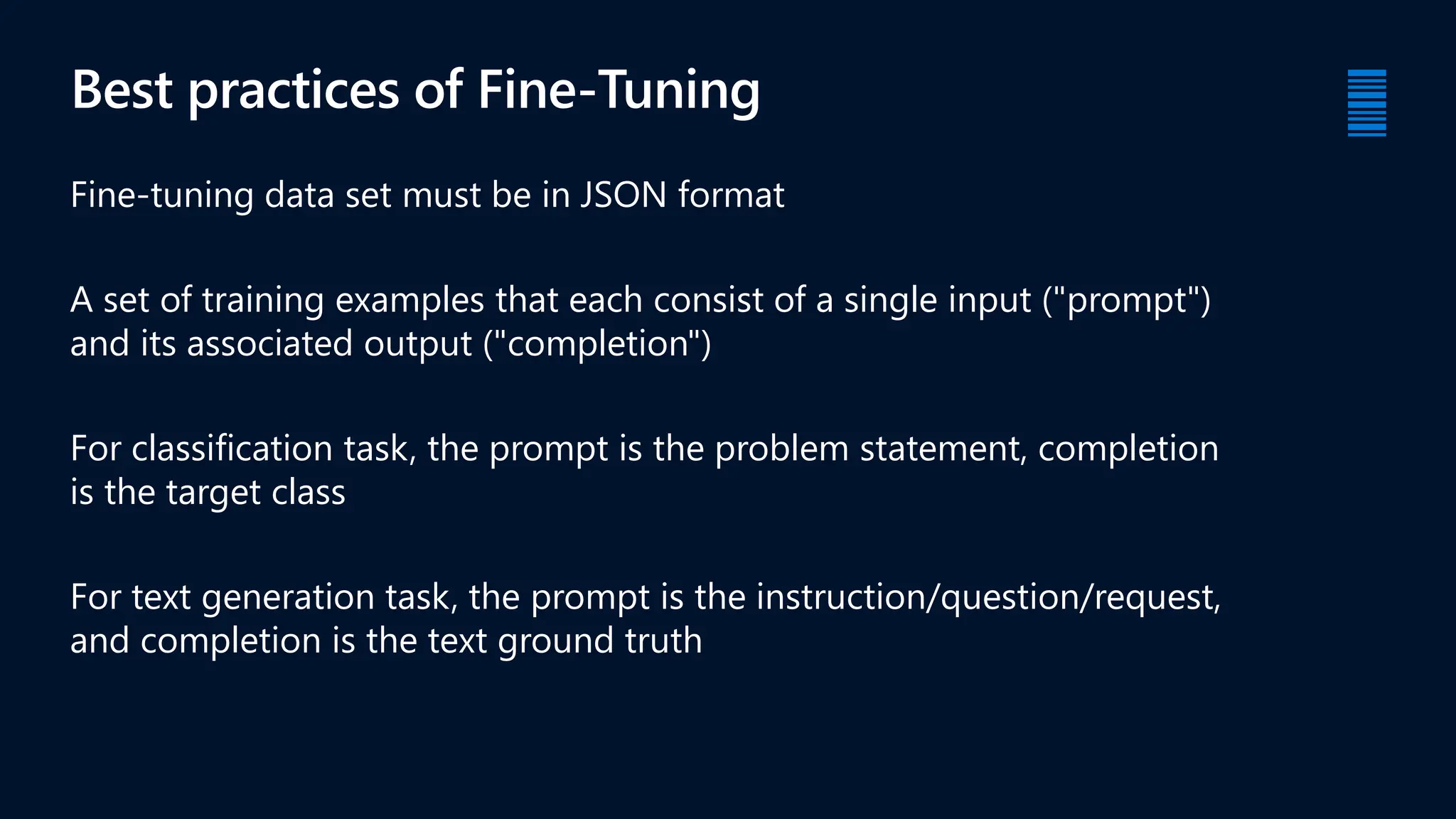 Best practices of Fine-Tuning

Fine-tuning data set must be in JSON format

A set of training examples that each consist of a single input ("prompt") and its associated output ("completion")

For classification task, the prompt is the problem statement, completion is the target class

For text generation task, the prompt is the instruction/question/request, and completion is the text ground truth